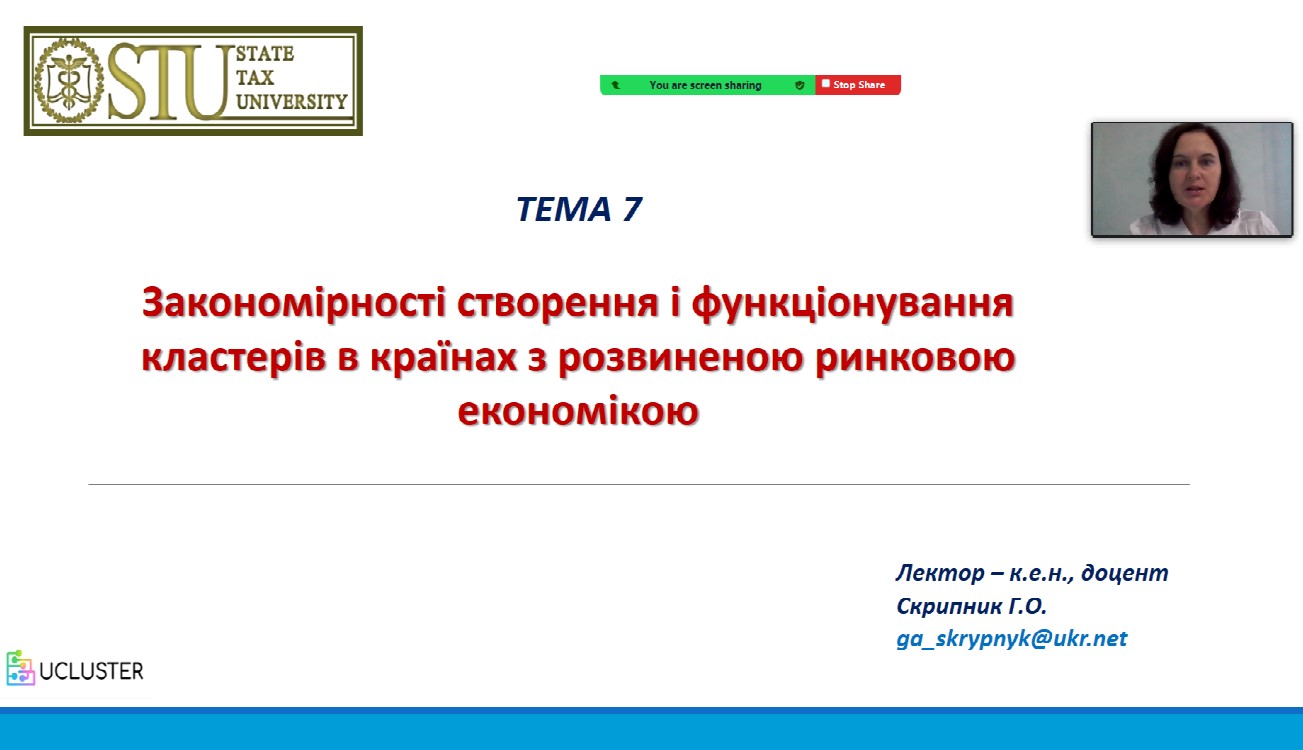 STU STATE TAX UNIVERSITY

You are screen sharing
Stop Share

ТЕМА 7

Закономірності створення і функціонування кластерів в країнах з розвиненою ринковою економікою

Лектор – к.е.н., доцент
Скрипник Г.О.
ga_skrypnyk@ukr.net

UCLUSTER